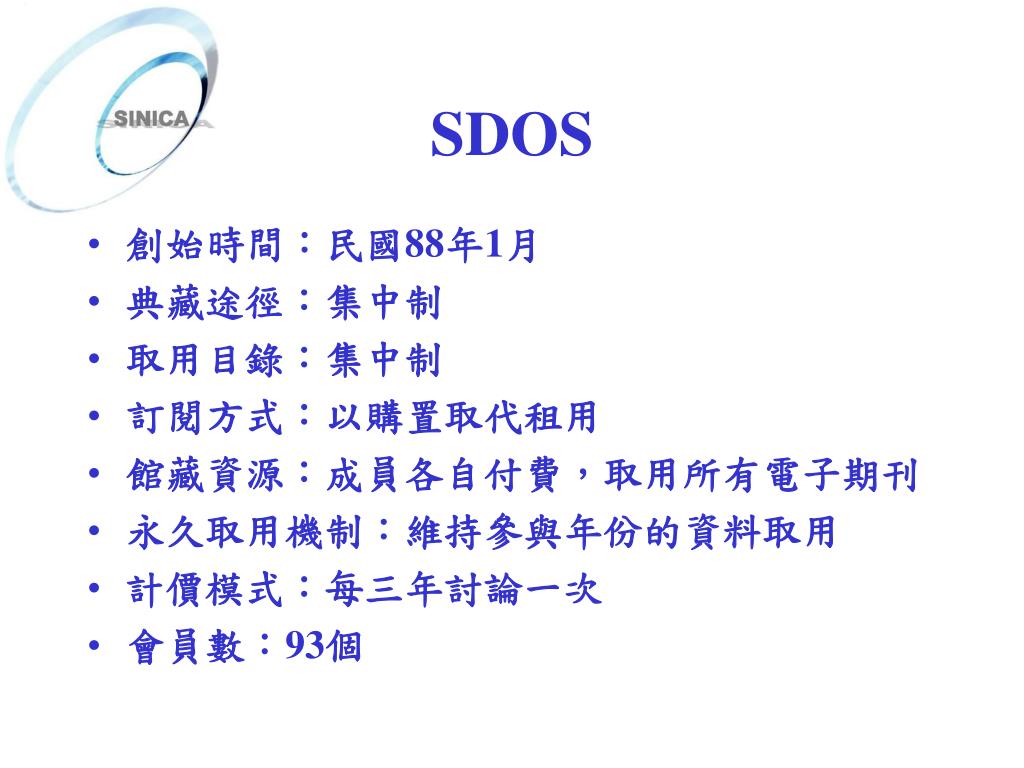 SINICA

SDOS

• 創始時間：民國88年1月
• 典藏途徑：集中制
• 取用目錄：集中制
• 訂閱方式：以購置取代租用
• 館藏資源：成員各自付費，取用所有電子期刊
• 永久取用機制：維持參與年份的資料取用
• 計價模式：每三年討論一次
• 會員數：93個